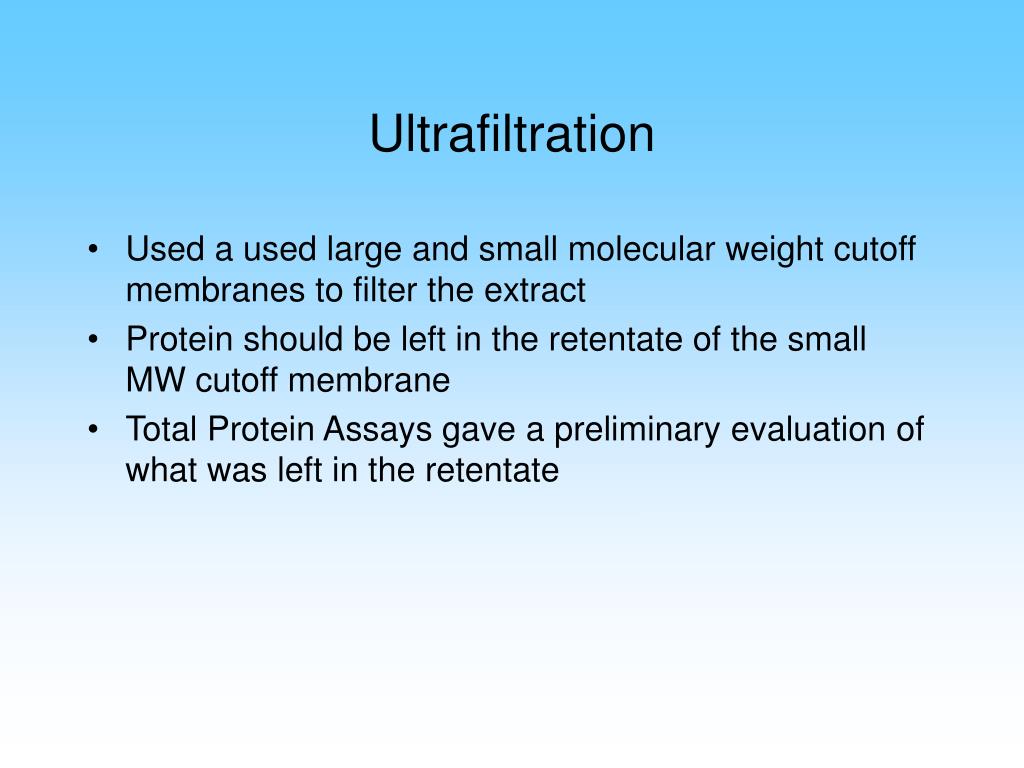 Ultrafiltration

• Used a used large and small molecular weight cutoff membranes to filter the extract
• Protein should be left in the retentate of the small MW cutoff membrane
• Total Protein Assays gave a preliminary evaluation of what was left in the retentate